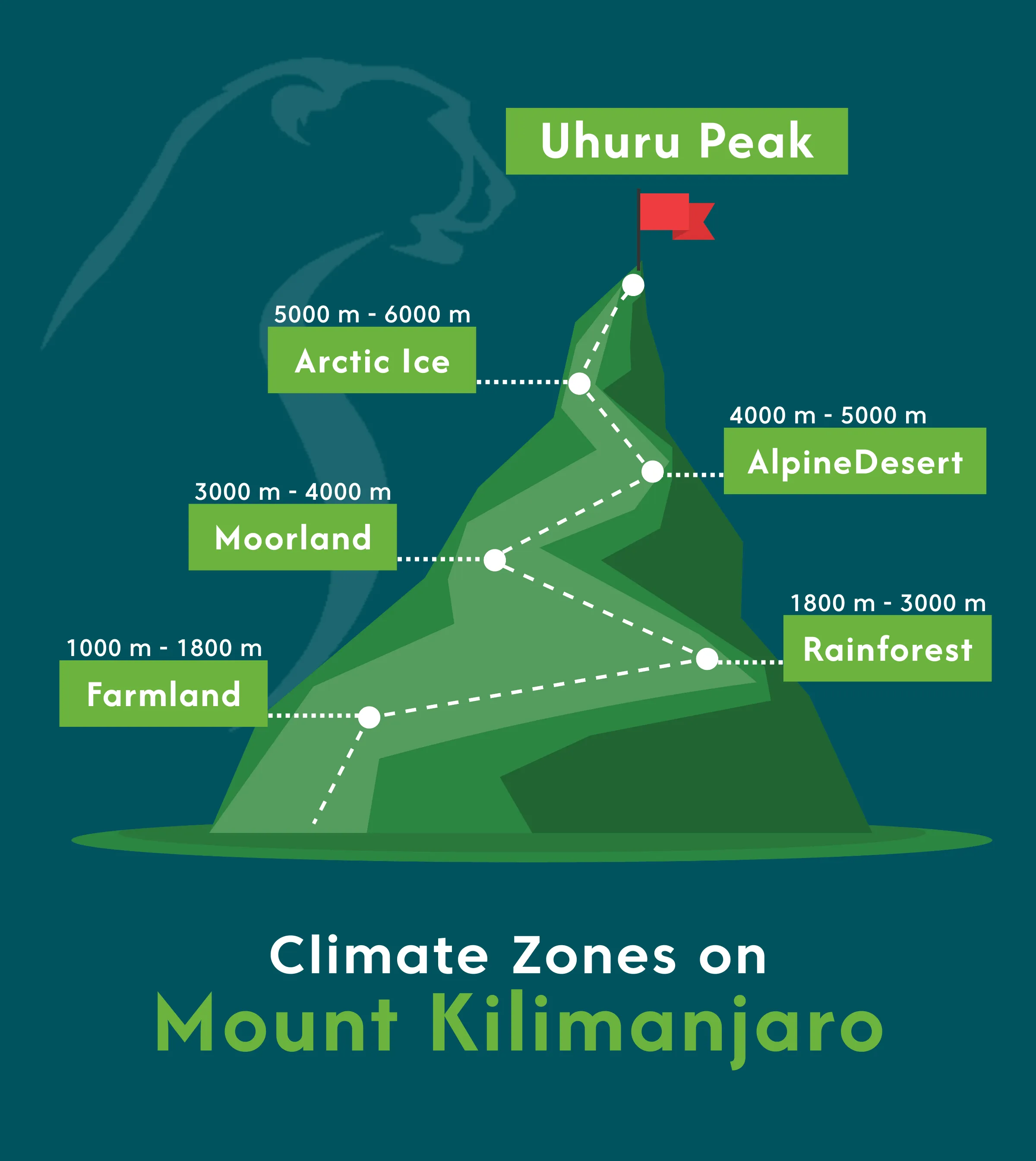 Uhuru Peak

5000 m - 6000 m
Arctic Ice

4000 m - 5000 m
AlpineDesert

3000 m - 4000 m
Moorland

1800 m - 3000 m
Rainforest

1000 m - 1800 m
Farmland

Climate Zones on
Mount Kilimanjaro